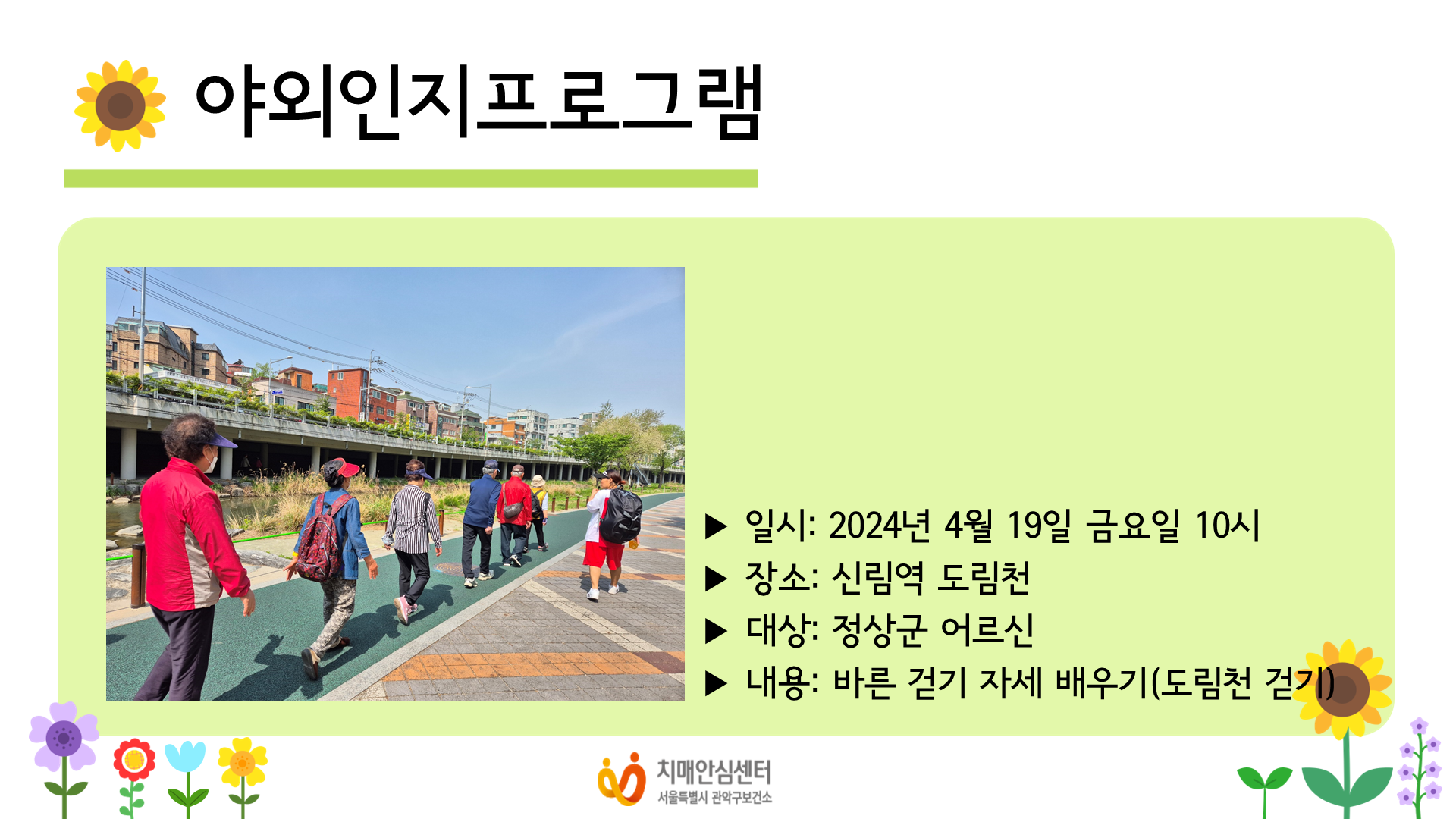 야외인지프로그램

▶ 일시: 2024년 4월 19일 금요일 10시
▶ 장소: 신림역 도림천
▶ 대상: 정상군 어르신
▶ 내용: 바른 걷기 자세 배우기(도림천 걷기)

치매안심센터
서울특별시 관악구보건소